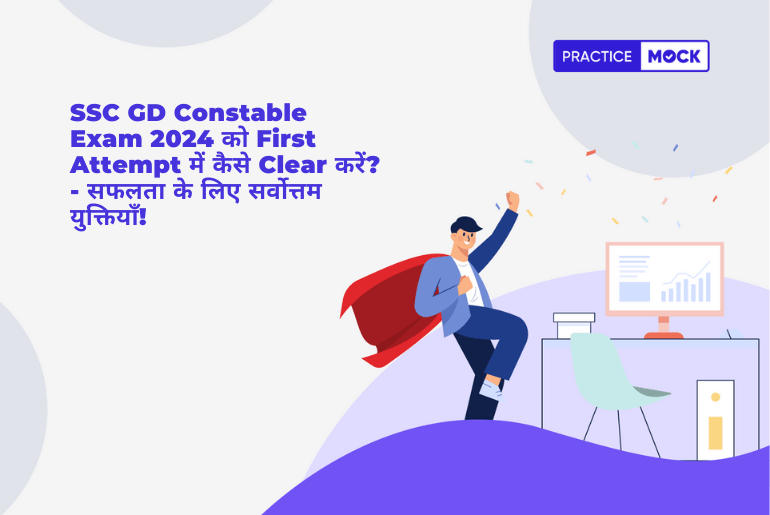 PRACTICE MOCK

SSC GD Constable Exam 2024 को First Attempt में कैसे Clear करें? - सफलता के लिए सर्वोत्तम युक्तियाँ!